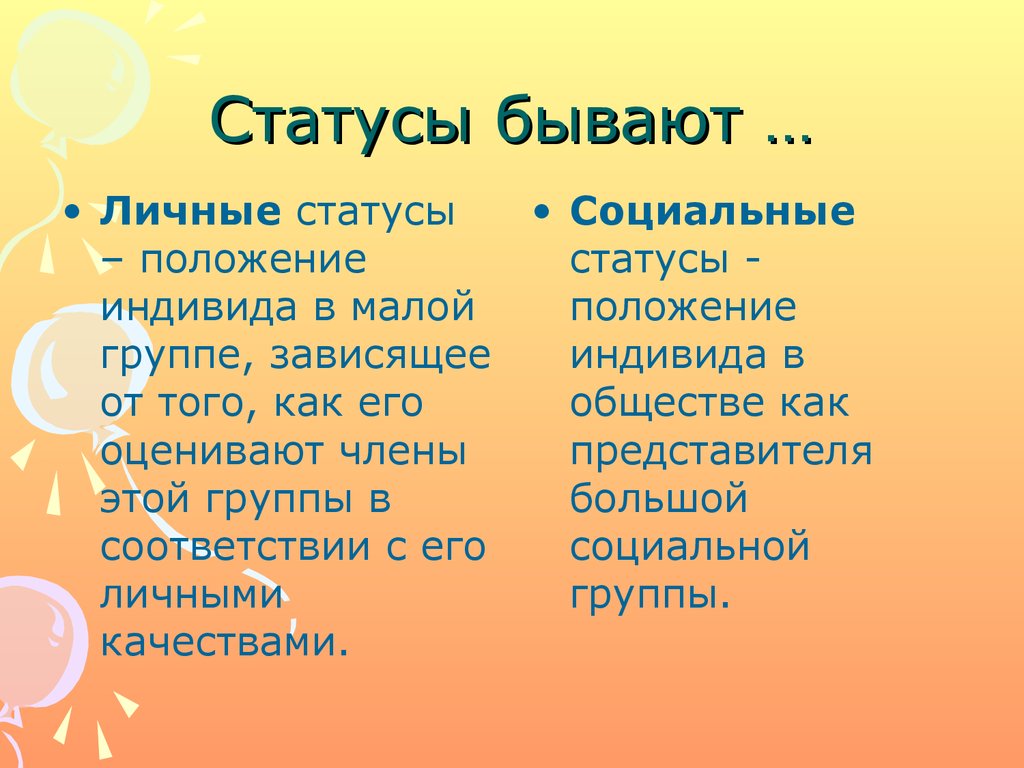 Статусы бывают …

• Личные статусы – положение индивида в малой группе, зависящее от того, как его оценивают члены этой группы в соответствии с его личными качествами.

• Социальные статусы - положение индивида в обществе как представителя большой социальной группы.